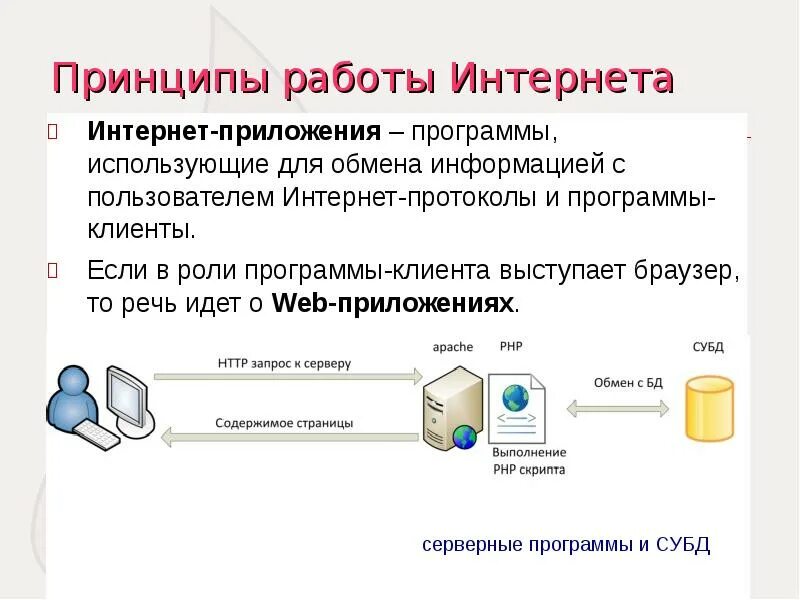 Принципы работы Интернета

Интернет-приложения – программы, использующие для обмена информацией с пользователем Интернет-протоколы и программы-клиенты.

Если в роли программы-клиента выступает браузер, то речь идет о Web-приложениях.

HTTP запрос к серверу

Содержимое страницы

apache

PHP

Выполнение PHP скрипта

Обмен с БД

СУБД

серверные программы и СУБД